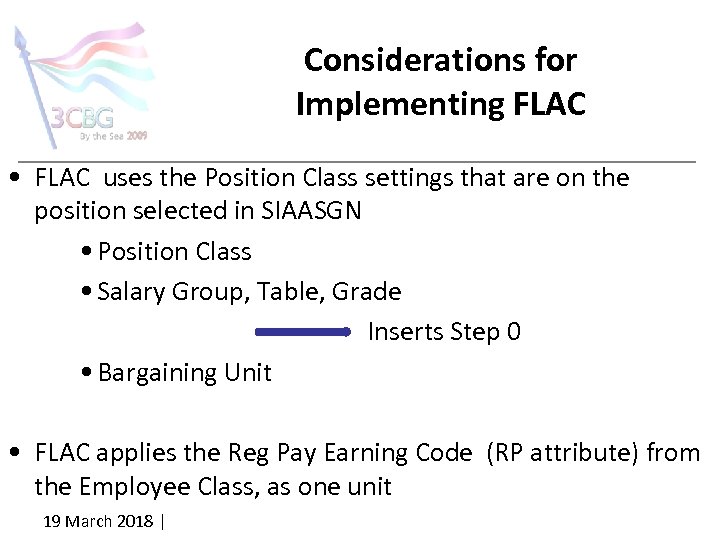 3CBG
By the Sea 2009

Considerations for Implementing FLAC

• FLAC uses the Position Class settings that are on the position selected in SIAASGN

• Position Class

• Salary Group, Table, Grade

Inserts Step 0

• Bargaining Unit

• FLAC applies the Reg Pay Earning Code (RP attribute) from the Employee Class, as one unit

19 March 2018 |